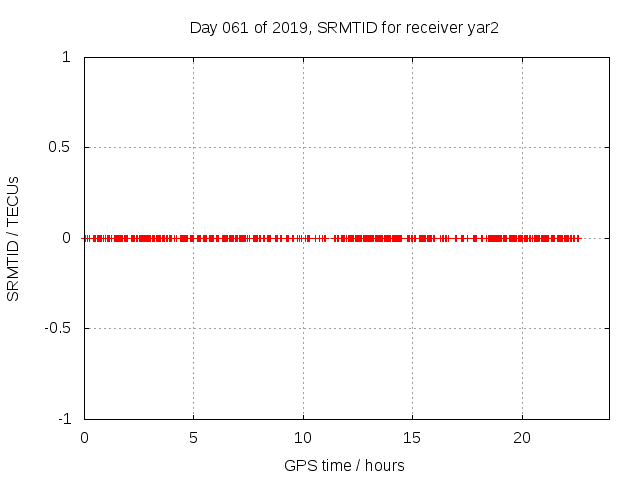 Day 061 of 2019, SRMTID for receiver yar2

SRMTID / TECUs

1
0.5
0
-0.5
-1

0
5
10
15
20

GPS time / hours